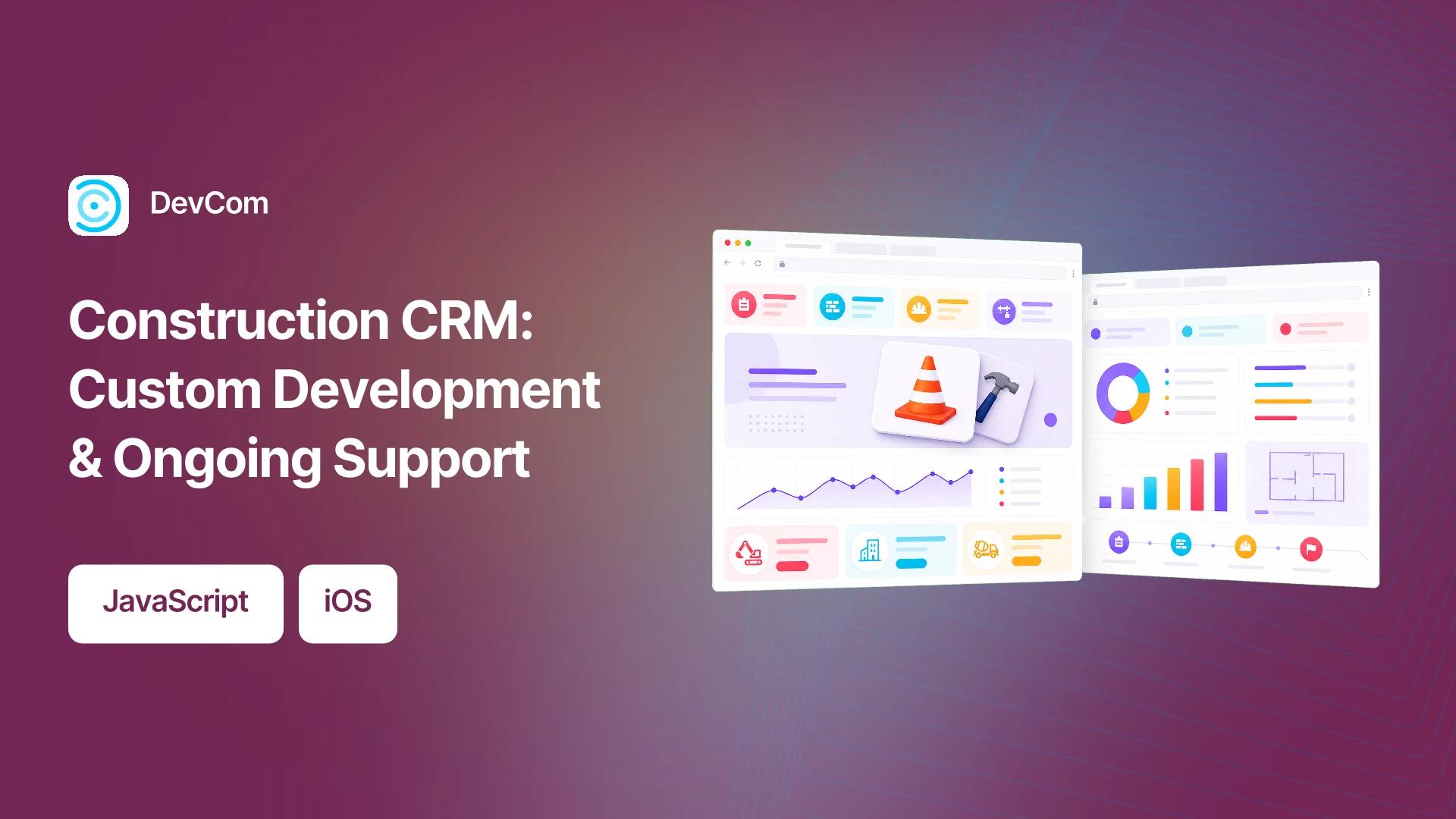 DevCom

Construction CRM: Custom Development & Ongoing Support

JavaScript

iOS